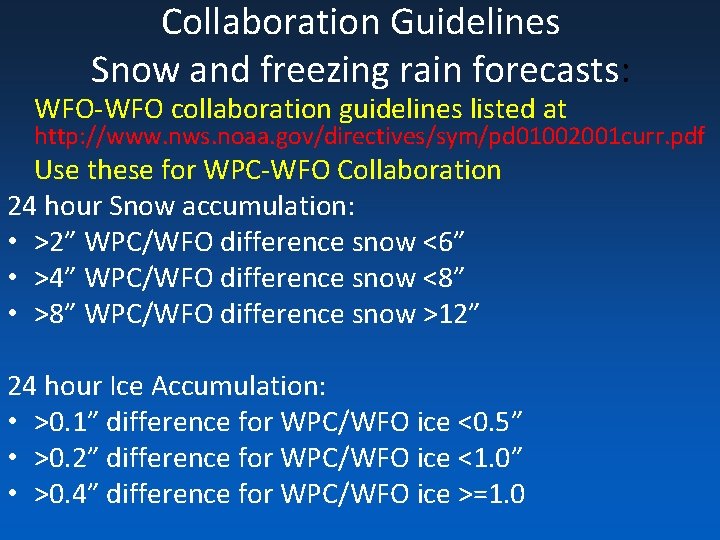 Collaboration Guidelines
Snow and freezing rain forecasts:

WFO-WFO collaboration guidelines listed at
http://www.nws.noaa.gov/directives/sym/pd01002001curr.pdf
Use these for WPC-WFO Collaboration

24 hour Snow accumulation:
• >2” WPC/WFO difference snow <6”
• >4” WPC/WFO difference snow <8”
• >8” WPC/WFO difference snow >12”

24 hour Ice Accumulation:
• >0.1” difference for WPC/WFO ice <0.5”
• >0.2” difference for WPC/WFO ice <1.0”
• >0.4” difference for WPC/WFO ice >=1.0